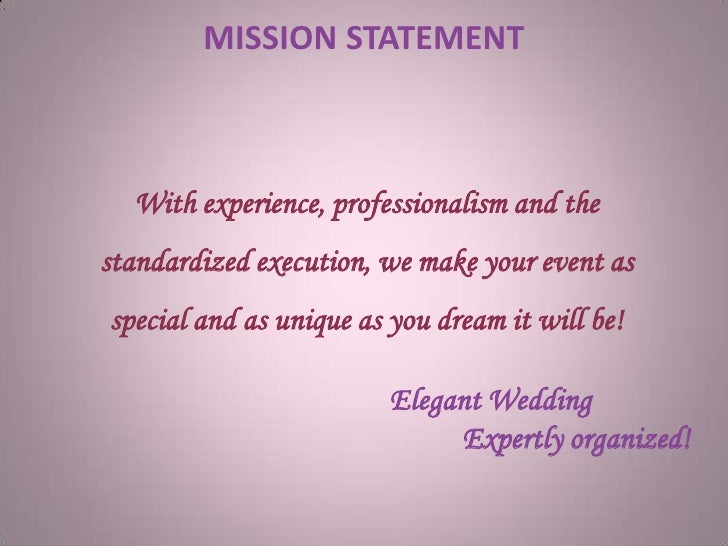 MISSION STATEMENT

With experience, professionalism and the standardized execution, we make your event as special and as unique as you dream it will be!

Elegant Wedding
Expertly organized!